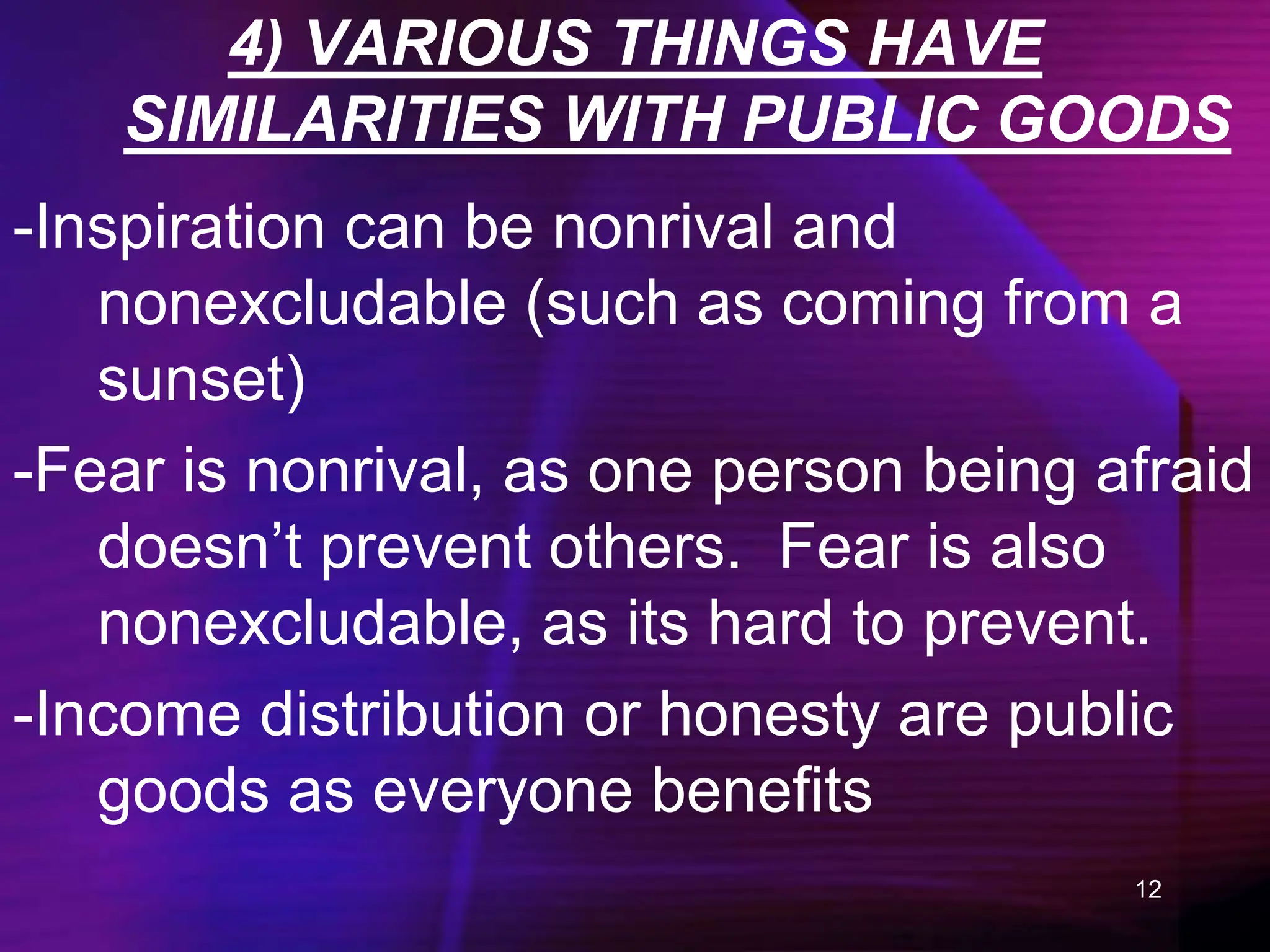 4) VARIOUS THINGS HAVE SIMILARITIES WITH PUBLIC GOODS

-Inspiration can be nonrival and nonexcludable (such as coming from a sunset)

-Fear is nonrival, as one person being afraid doesn’t prevent others. Fear is also nonexcludable, as its hard to prevent.

-Income distribution or honesty are public goods as everyone benefits

12